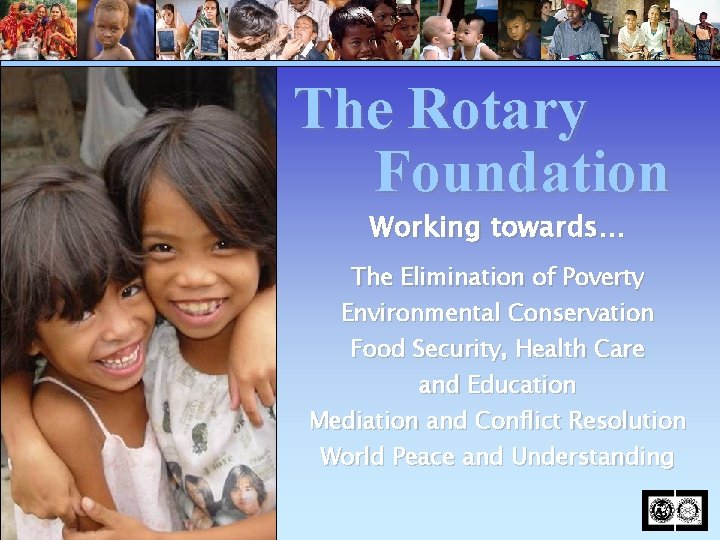 The Rotary Foundation

Working towards...

The Elimination of Poverty
Environmental Conservation
Food Security, Health Care and Education
Mediation and Conflict Resolution
World Peace and Understanding